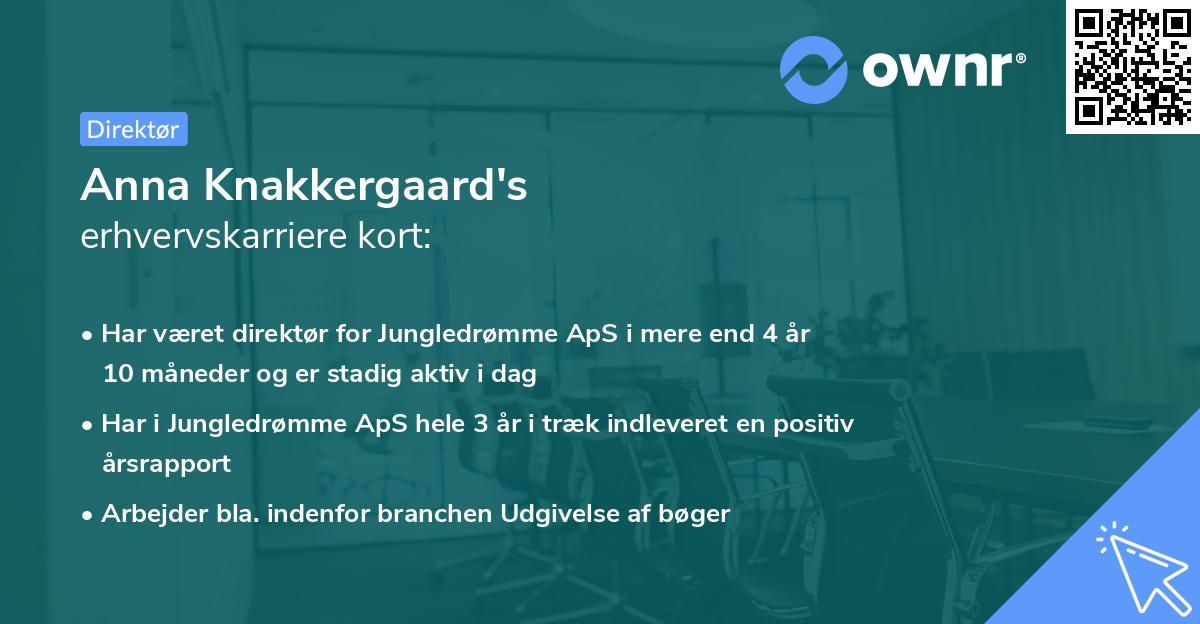 ownr®

Direktør

Anna Knakkergaard's
erhvervskarriere kort:

• Har været direktør for Jungledrømme ApS i mere end 4 år 10 måneder og er stadig aktiv i dag

• Har i Jungledrømme ApS hele 3 år i træk indleveret en positiv årsrapport

• Arbejder bla. indenfor branchen Udgivelse af bøger